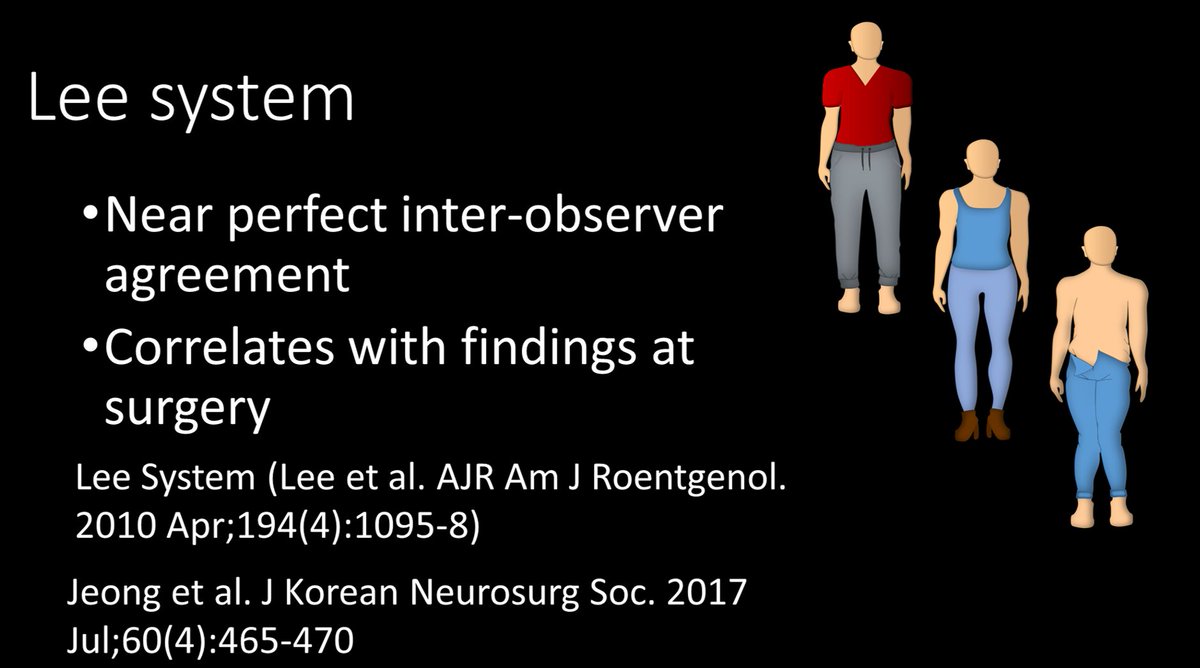 Lee system

•Near perfect inter-observer agreement

•Correlates with findings at surgery

Lee System (Lee et al. AJR Am J Roentgenol. 2010 Apr;194(4):1095-8)

Jeong et al. J Korean Neurosurg Soc. 2017 Jul;60(4):465-470